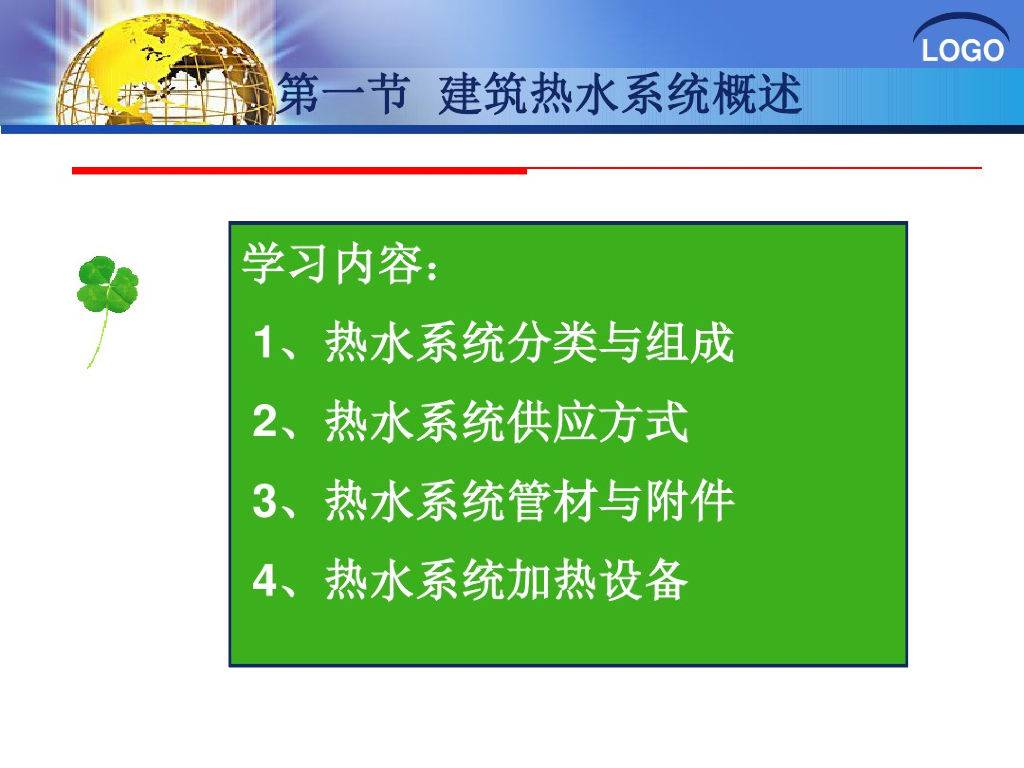 LOGO

第一节 建筑热水系统概述

学习内容：

1、热水系统分类与组成

2、热水系统供应方式

3、热水系统管材与附件

4、热水系统加热设备